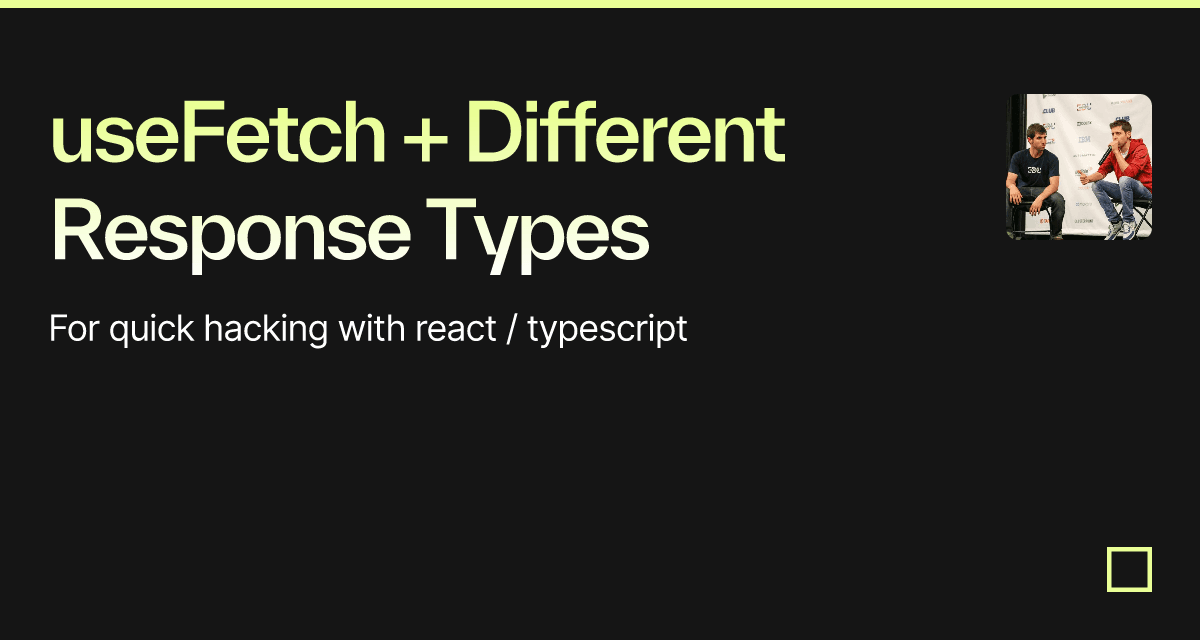 useFetch + Different Response Types

For quick hacking with react / typescript